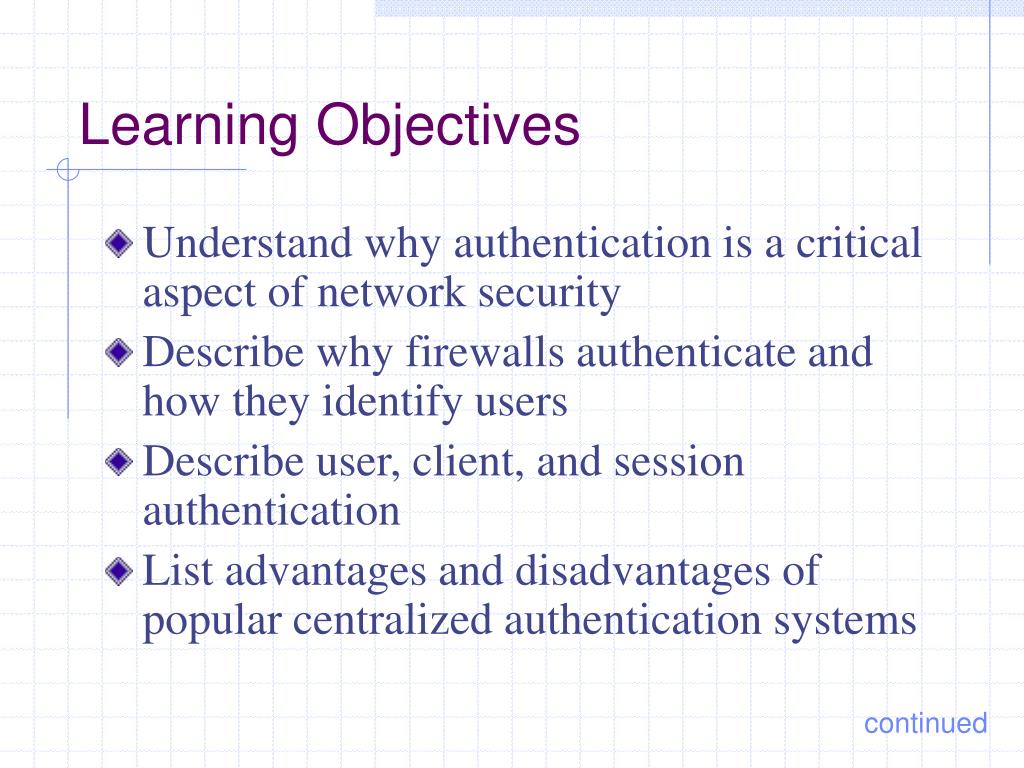 Learning Objectives

Understand why authentication is a critical aspect of network security

Describe why firewalls authenticate and how they identify users

Describe user, client, and session authentication

List advantages and disadvantages of popular centralized authentication systems

continued